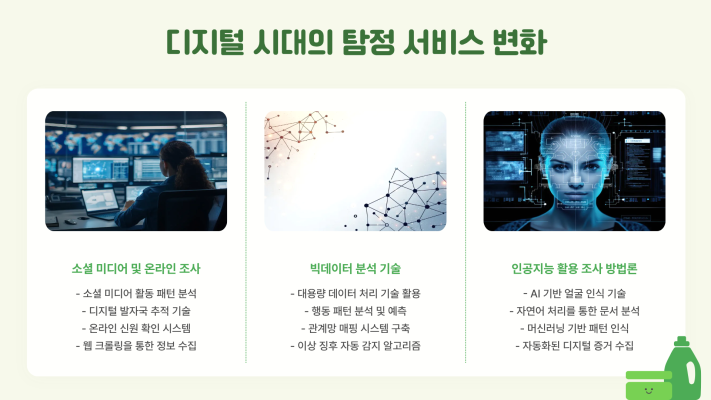 디지털 시대의 탐정 서비스 변화

소셜 미디어 및 온라인 조사

- 소셜 미디어 활동 패턴 분석
- 디지털 발자국 추적 기술
- 온라인 신원 확인 시스템
- 웹 크롤링을 통한 정보 수집

빅데이터 분석 기술

- 대용량 데이터 처리 기술 활용
- 행동 패턴 분석 및 예측
- 관계망 매핑 시스템 구축
- 이상 징후 자동 감지 알고리즘

인공지능 활용 조사 방법론

- AI 기반 얼굴 인식 기술
- 자연어 처리를 통한 문서 분석
- 머신러닝 기반 패턴 인식
- 자동화된 디지털 증거 수집